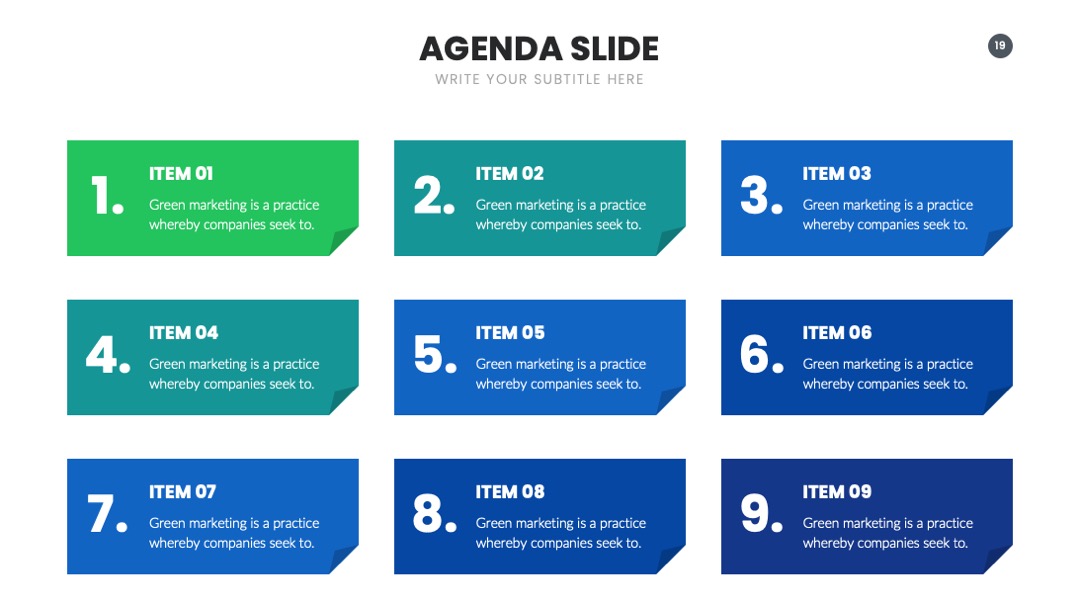 AGENDA SLIDE

WRITE YOUR SUBTITLE HERE

19

1.

ITEM 01

Green marketing is a practice whereby companies seek to.

2.

ITEM 02

Green marketing is a practice whereby companies seek to.

3.

ITEM 03

Green marketing is a practice whereby companies seek to.

4.

ITEM 04

Green marketing is a practice whereby companies seek to.

5.

ITEM 05

Green marketing is a practice whereby companies seek to.

6.

ITEM 06

Green marketing is a practice whereby companies seek to.

7.

ITEM 07

Green marketing is a practice whereby companies seek to.

8.

ITEM 08

Green marketing is a practice whereby companies seek to.

9.

ITEM 09

Green marketing is a practice whereby companies seek to.